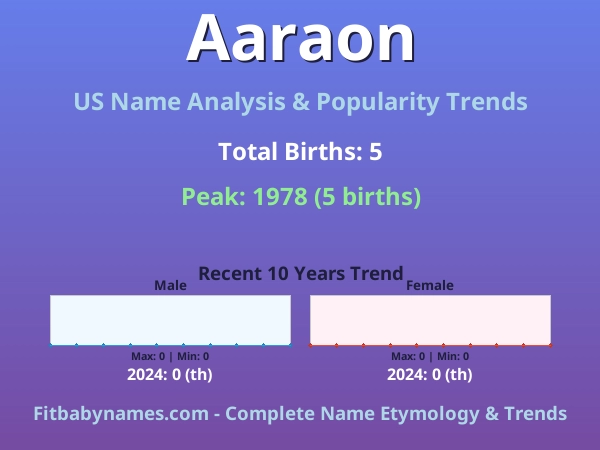 Aaraon

US Name Analysis & Popularity Trends

Total Births: 5

Peak: 1978 (5 births)

Recent 10 Years Trend

Male

Max: 0 | Min: 0

2024: 0 (th)

Female

Max: 0 | Min: 0

2024: 0 (th)

Fitbabynames.com - Complete Name Etymology & Trends